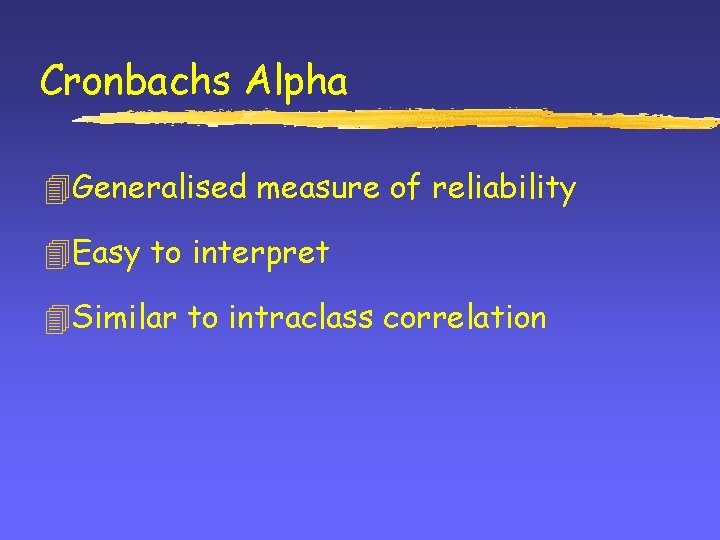 Cronbachs Alpha

Generalised measure of reliability

Easy to interpret

Similar to intraclass correlation